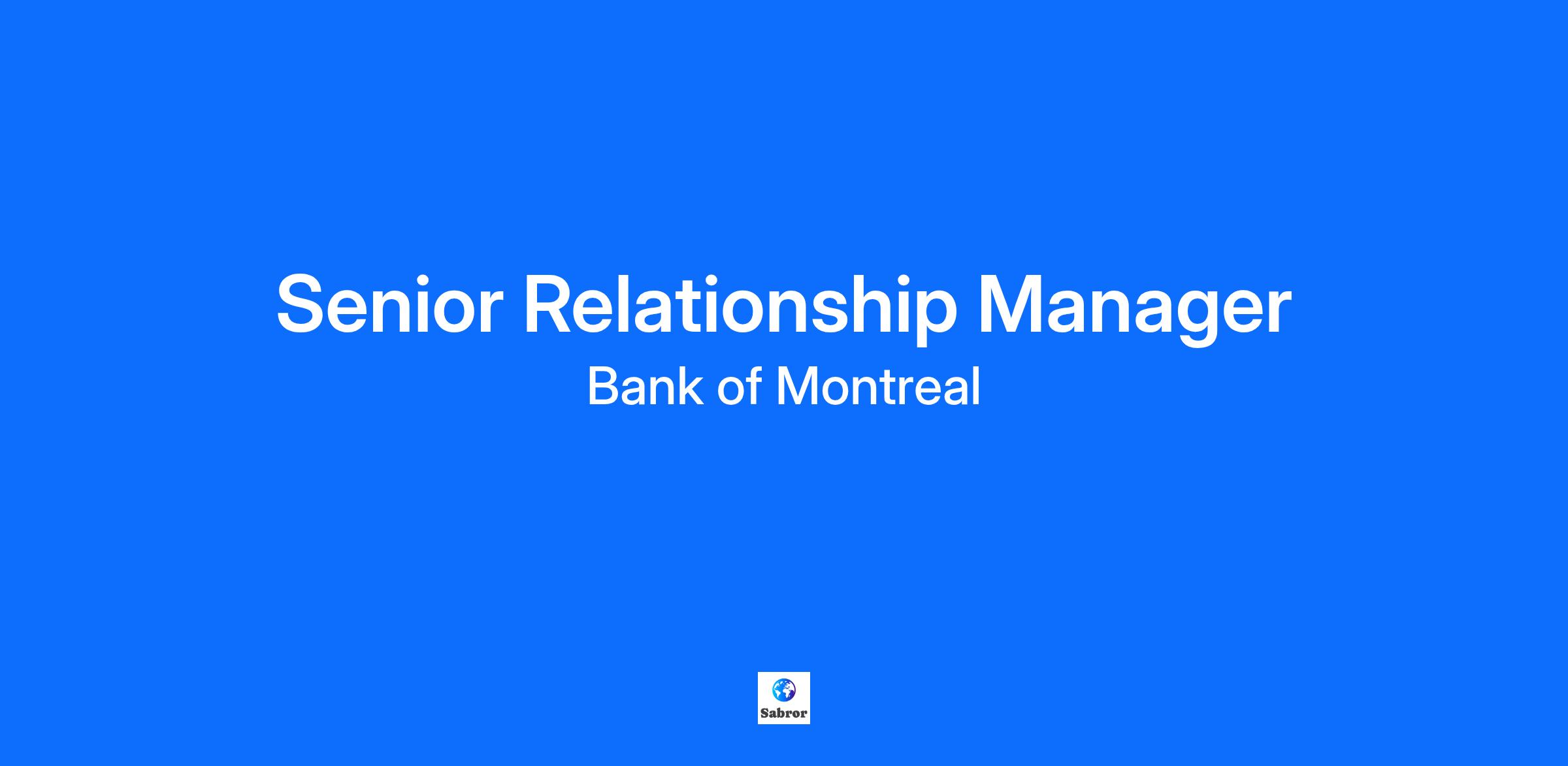 Senior Relationship Manager
Bank of Montreal

Sabror